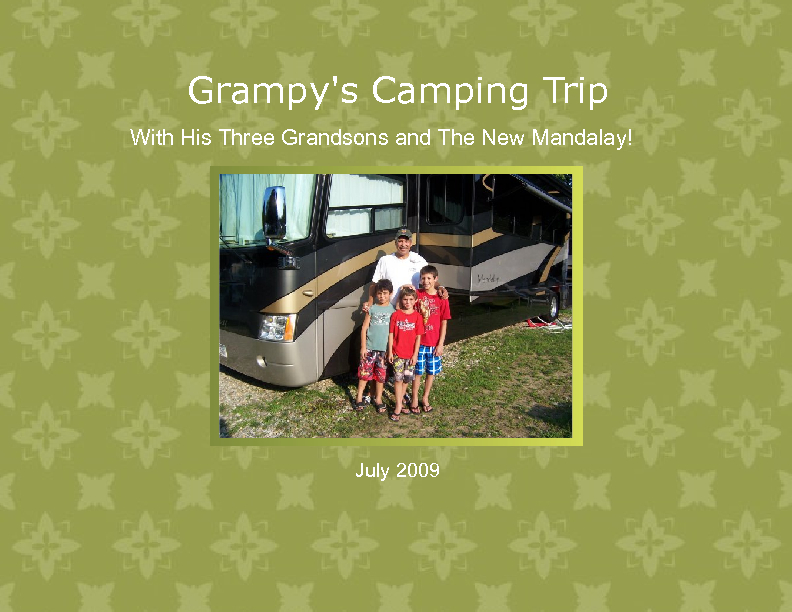 Grampy's Camping Trip

With His Three Grandsons and The New Mandalay!

July 2009